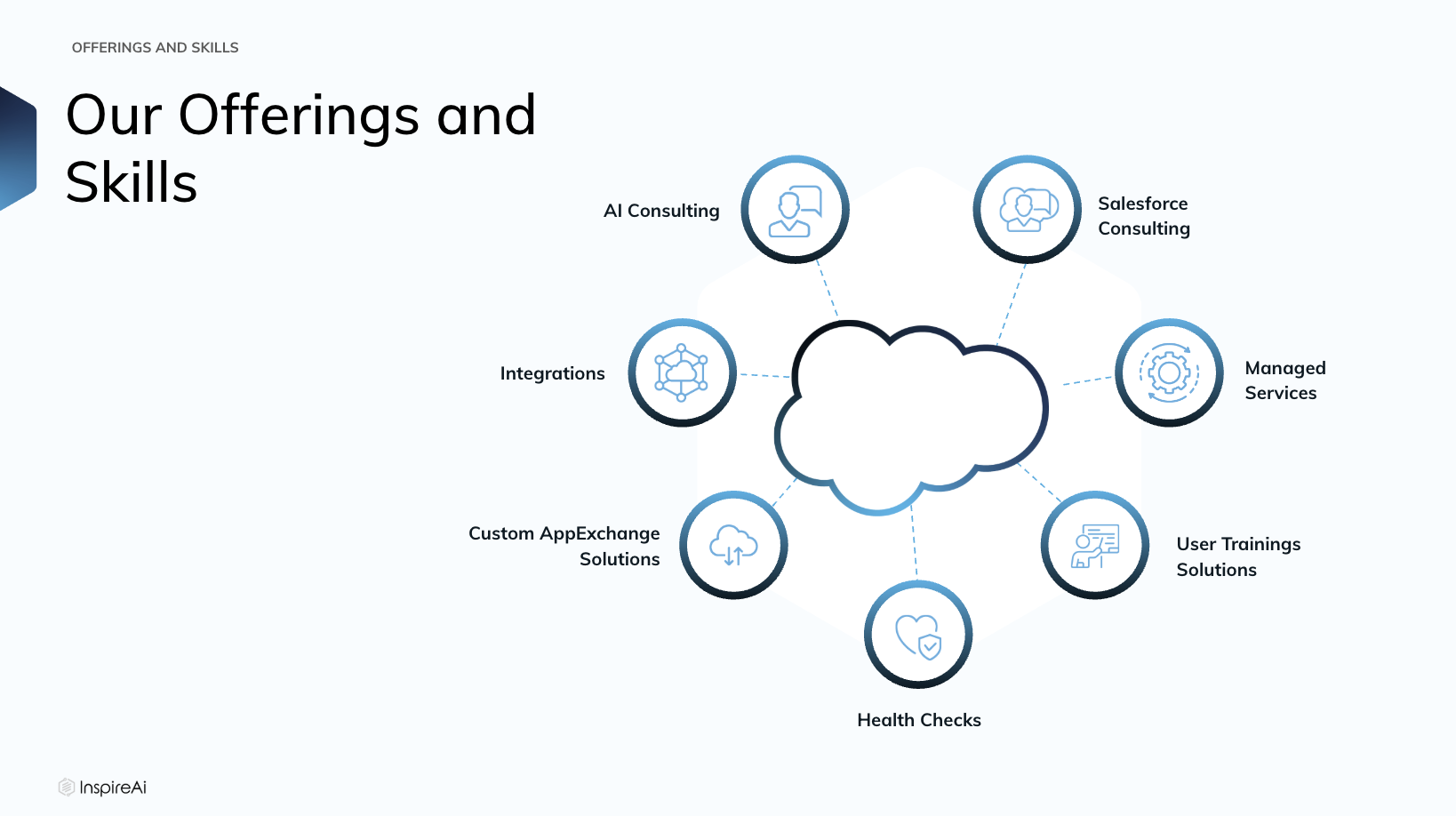 OFFERINGS AND SKILLS

Our Offerings and Skills

AI Consulting

Salesforce Consulting

Integrations

Managed Services

Custom AppExchange Solutions

User Trainings Solutions

Health Checks

InspireAi